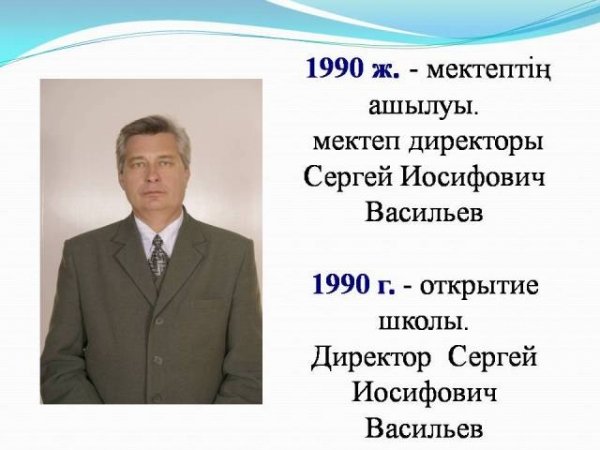 1990 ж. - мектептің ашылуы.
мектеп директоры Сергей Иосифович Васильев

1990 г. - открытие школы.
Директор Сергей Иосифович Васильев